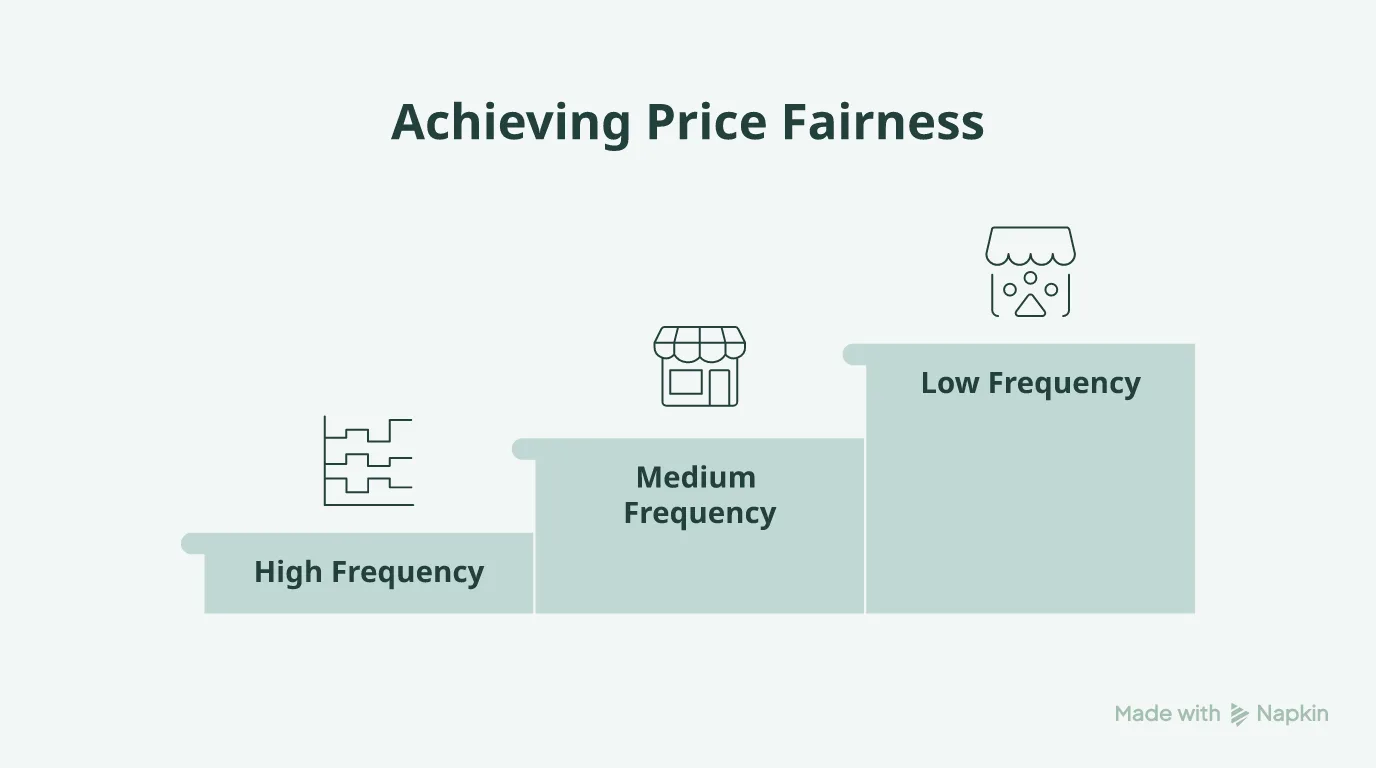 Achieving Price Fairness

High Frequency

Medium Frequency

Low Frequency

Made with Napkin